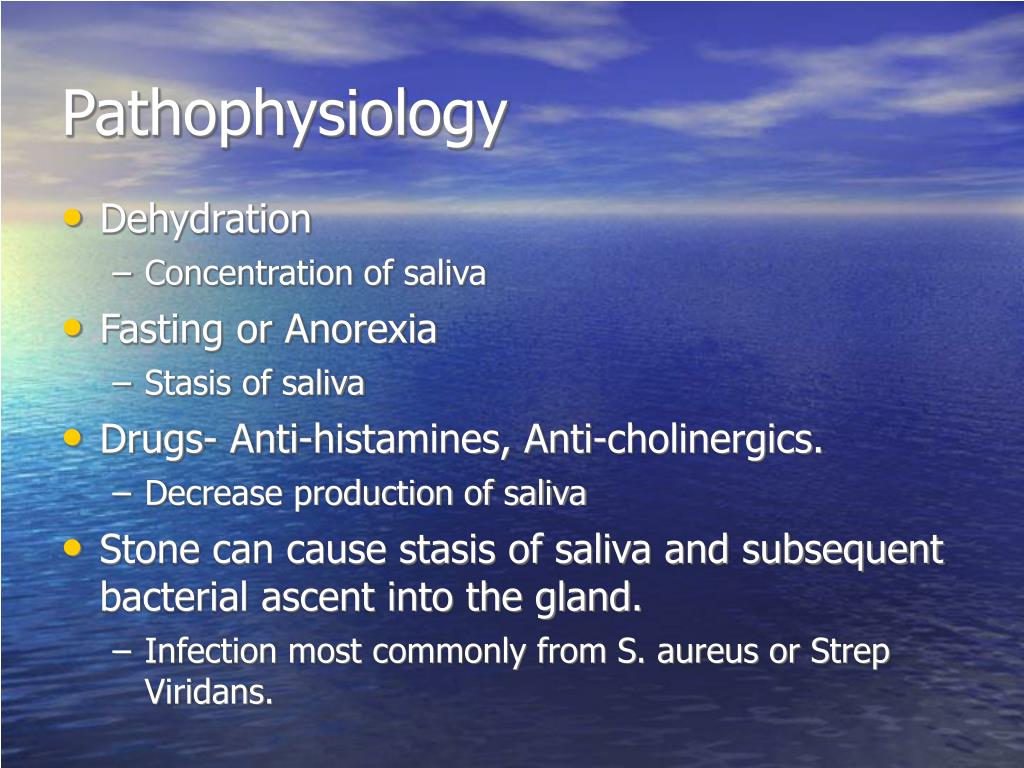 Pathophysiology

• Dehydration
  – Concentration of saliva
• Fasting or Anorexia
  – Stasis of saliva
• Drugs- Anti-histamines, Anti-cholinergics.
  – Decrease production of saliva
• Stone can cause stasis of saliva and subsequent bacterial ascent into the gland.
  – Infection most commonly from S. aureus or Strep Viridans.